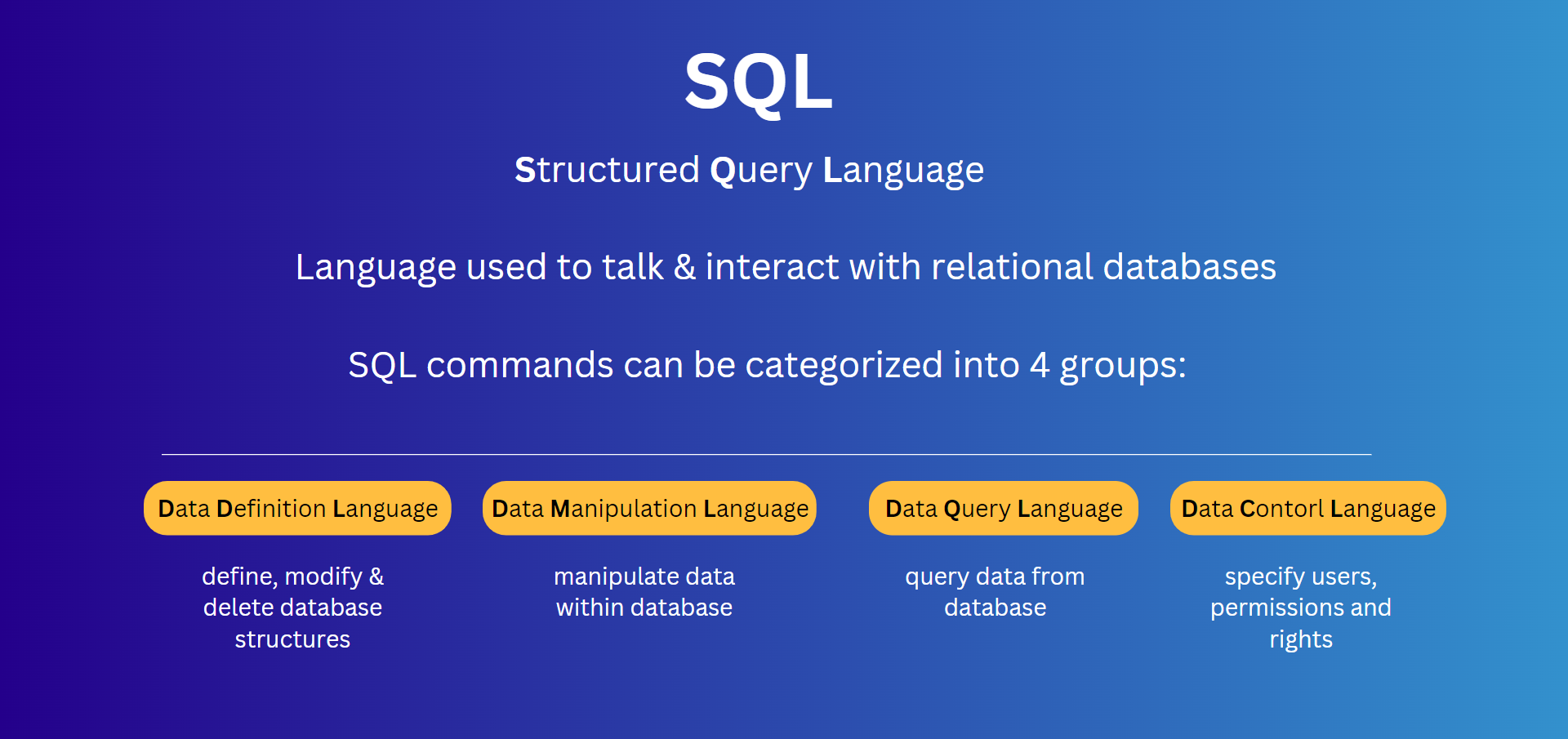 SQL

Structured Query Language

Language used to talk & interact with relational databases

SQL commands can be categorized into 4 groups:

Data Definition Language

define, modify & delete database structures

Data Manipulation Language

manipulate data within database

Data Query Language

query data from database

Data Contorl Language

specify users, permissions and rights